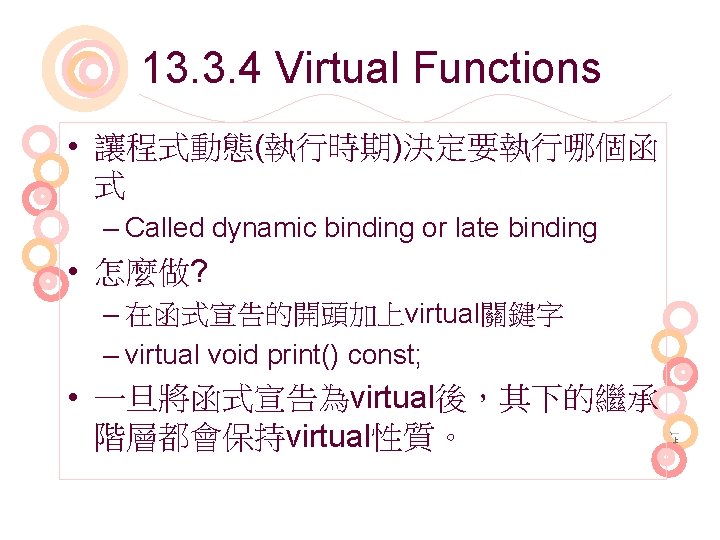 13.3.4 Virtual Functions

• 讓程式動態(執行時期)決定要執行哪個函式

– Called dynamic binding or late binding

• 怎麼做?

– 在函式宣告的開頭加上virtual關鍵字

– virtual void print() const;

• 一旦將函式宣告為virtual後，其下的繼承階層都會保持virtual性質。